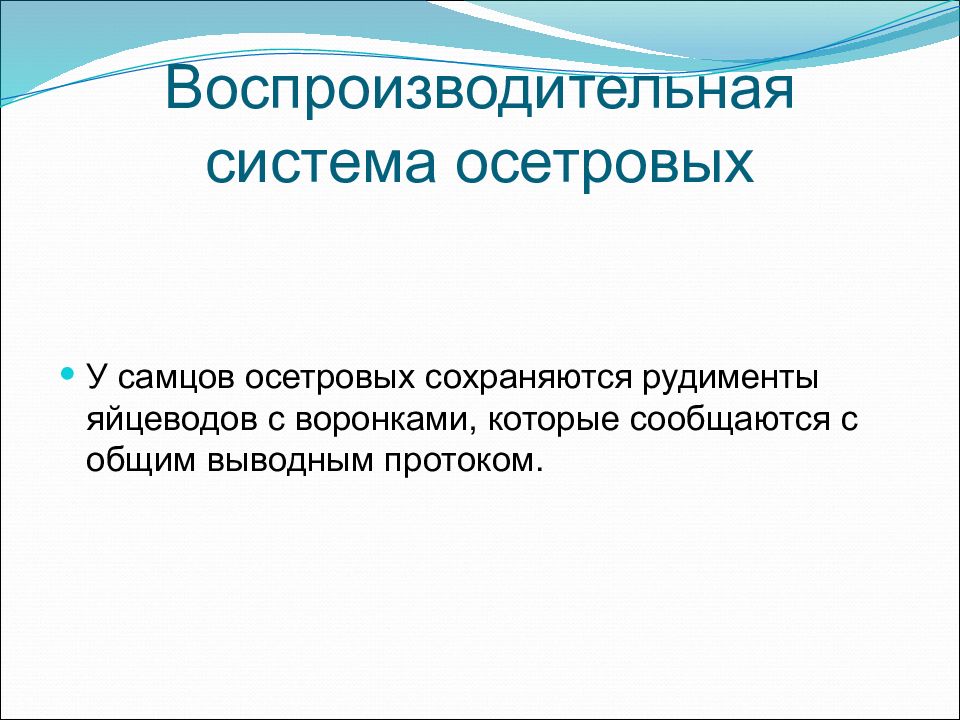 Воспроизводительная система осетровых

У самцов осетровых сохраняются рудименты яйцеводов с воронками, которые сообщаются с общим выводным протоком.